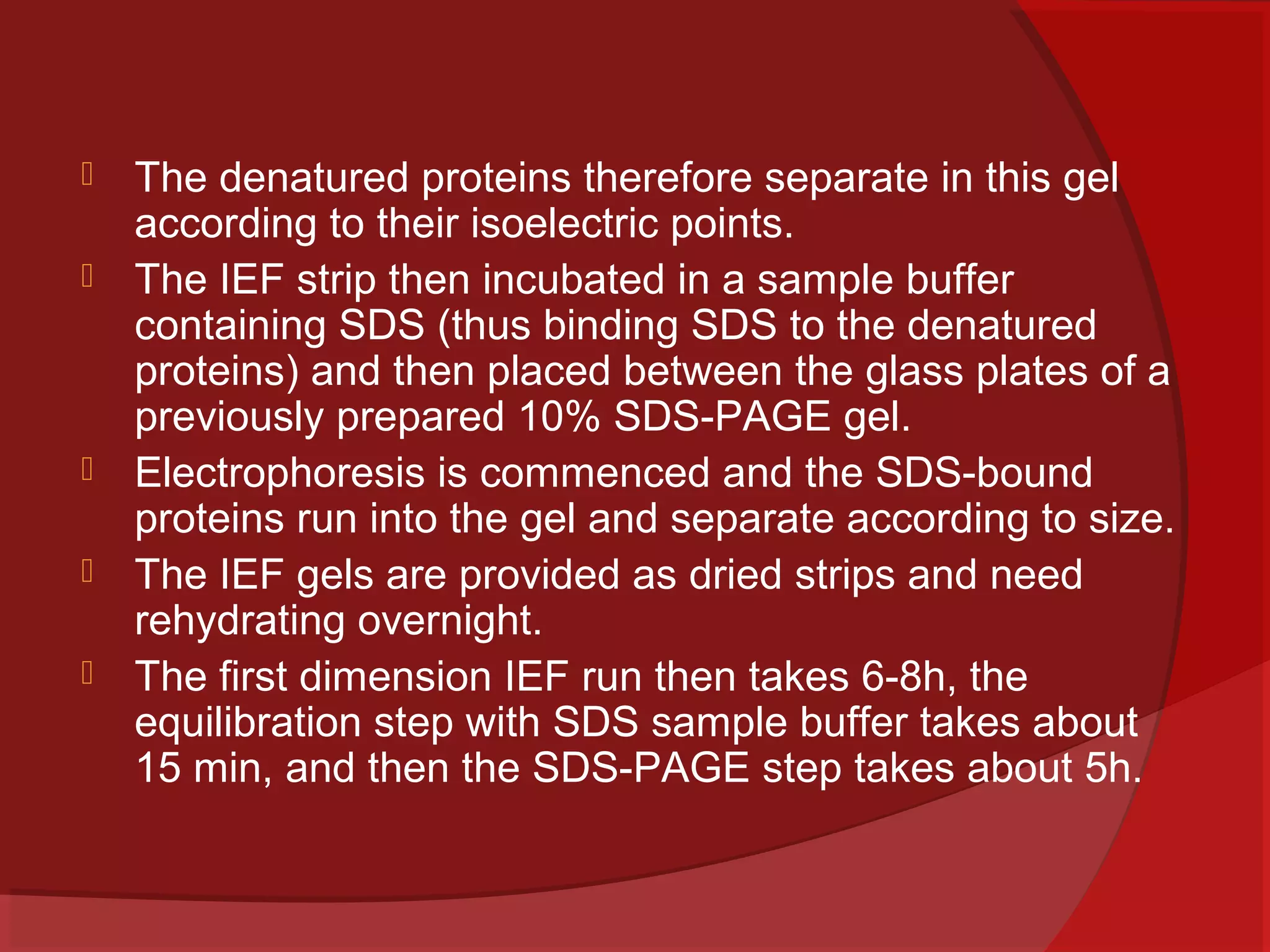 The denatured proteins therefore separate in this gel according to their isoelectric points.

The IEF strip then incubated in a sample buffer containing SDS (thus binding SDS to the denatured proteins) and then placed between the glass plates of a previously prepared 10% SDS-PAGE gel.

Electrophoresis is commenced and the SDS-bound proteins run into the gel and separate according to size.

The IEF gels are provided as dried strips and need rehydrating overnight.

The first dimension IEF run then takes 6-8h, the equilibration step with SDS sample buffer takes about 15 min, and then the SDS-PAGE step takes about 5h.